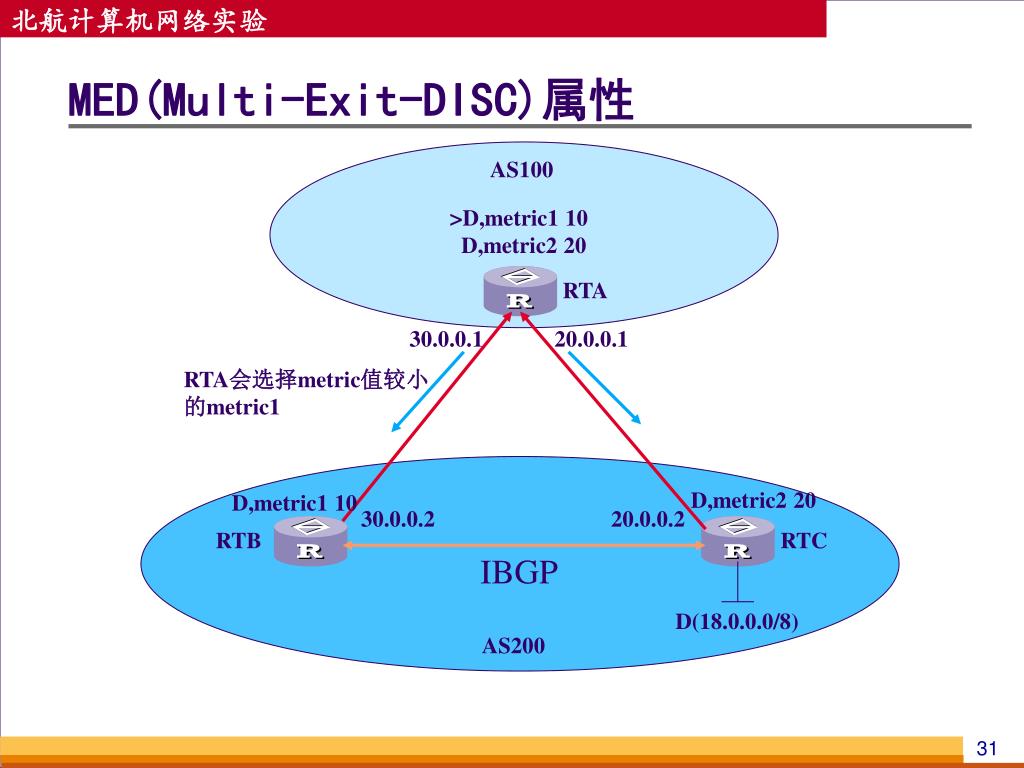 北航计算机网络实验

MED(Multi-Exit-DISC)属性

AS100

>D,metric1 10
D,metric2 20

R
RTA

30.0.0.1
20.0.0.1

RTA会选择metric值较小的metric1

D,metric1 10
30.0.0.2
RTB
R

20.0.0.2
D,metric2 20
R
RTC

IBGP

D(18.0.0.0/8)

AS200

31